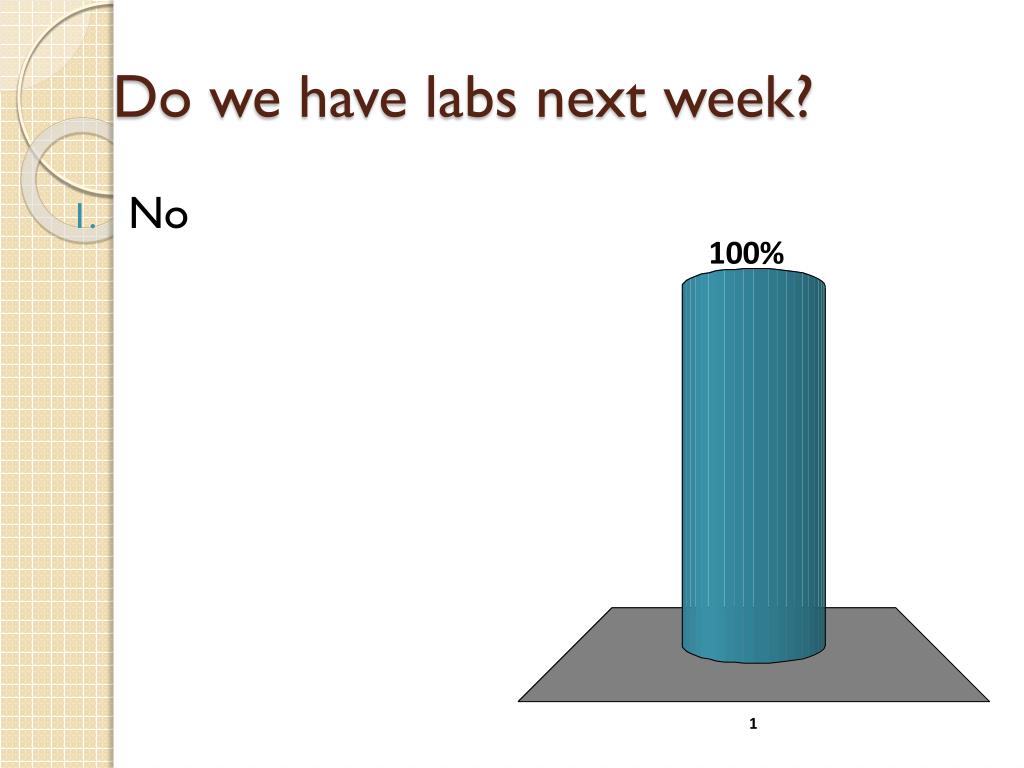 Do we have labs next week?

1. No

100%

1